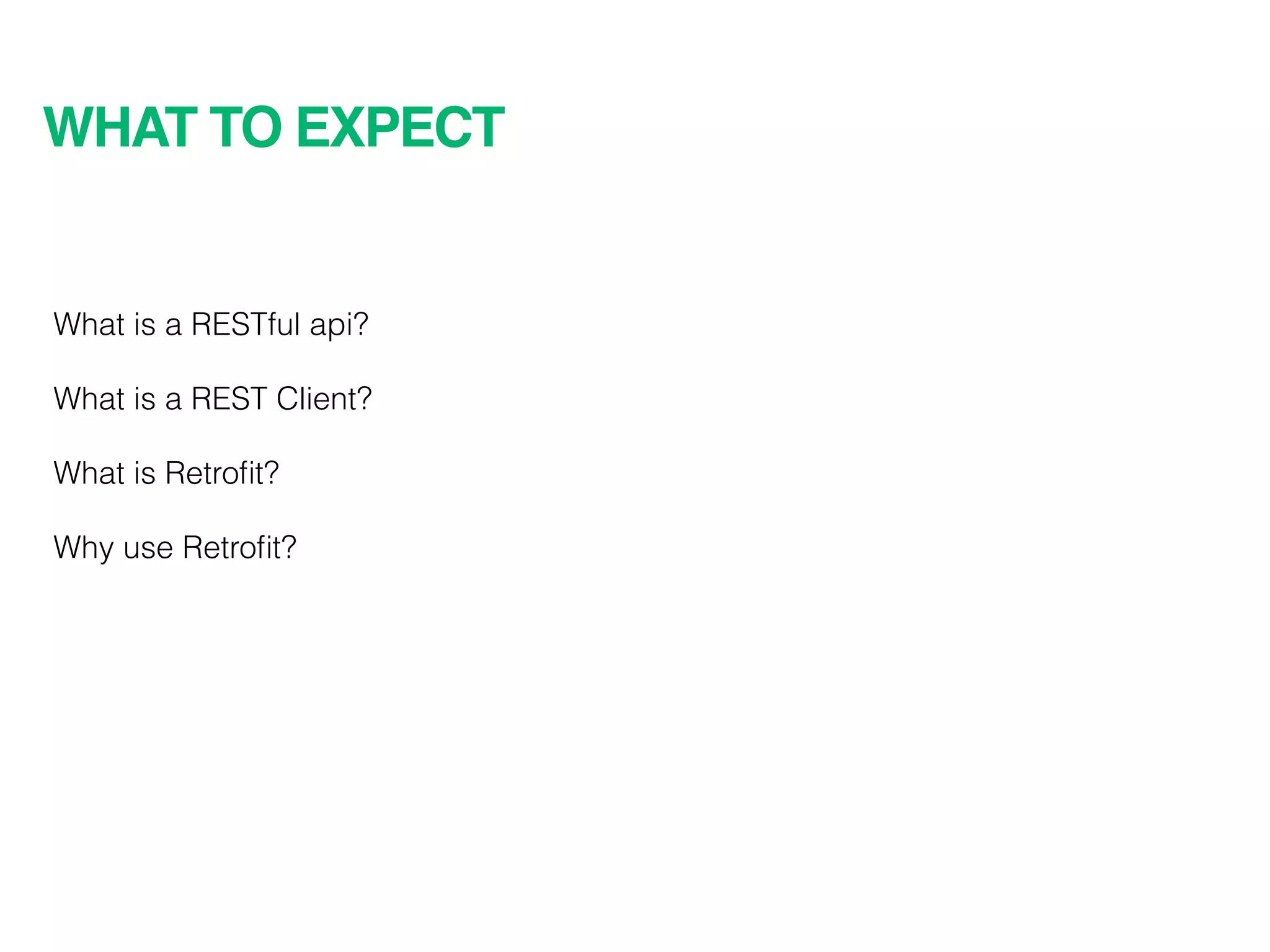 WHAT TO EXPECT

What is a RESTful api?

What is a REST Client?

What is Retrofit?

Why use Retrofit?